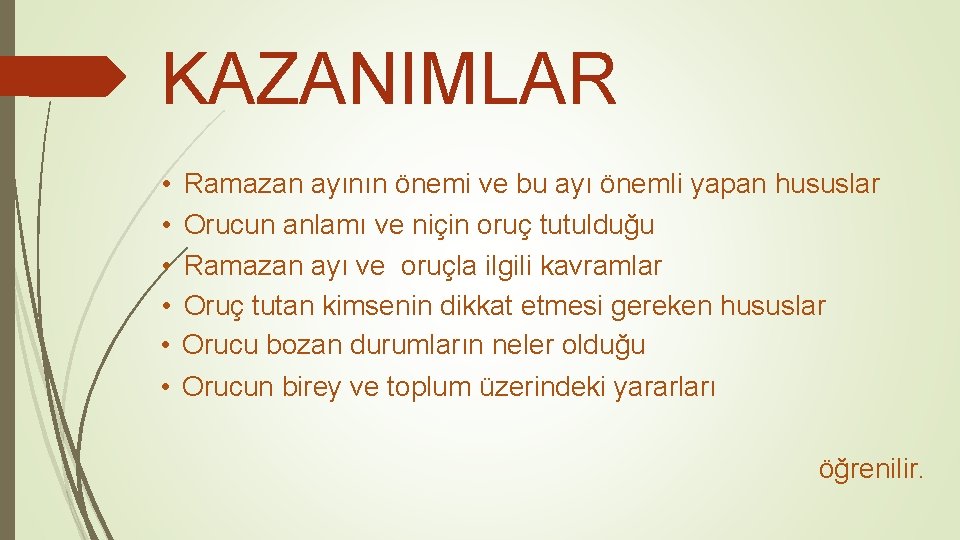 KAZANIMLAR

• Ramazan ayının önemi ve bu ayı önemli yapan hususlar
• Orucun anlamı ve niçin oruç tutulduğu
• Ramazan ayı ve oruçla ilgili kavramlar
• Oruç tutan kimsenin dikkat etmesi gereken hususlar
• Orucu bozan durumların neler olduğu
• Orucun birey ve toplum üzerindeki yararları

öğrenilir.